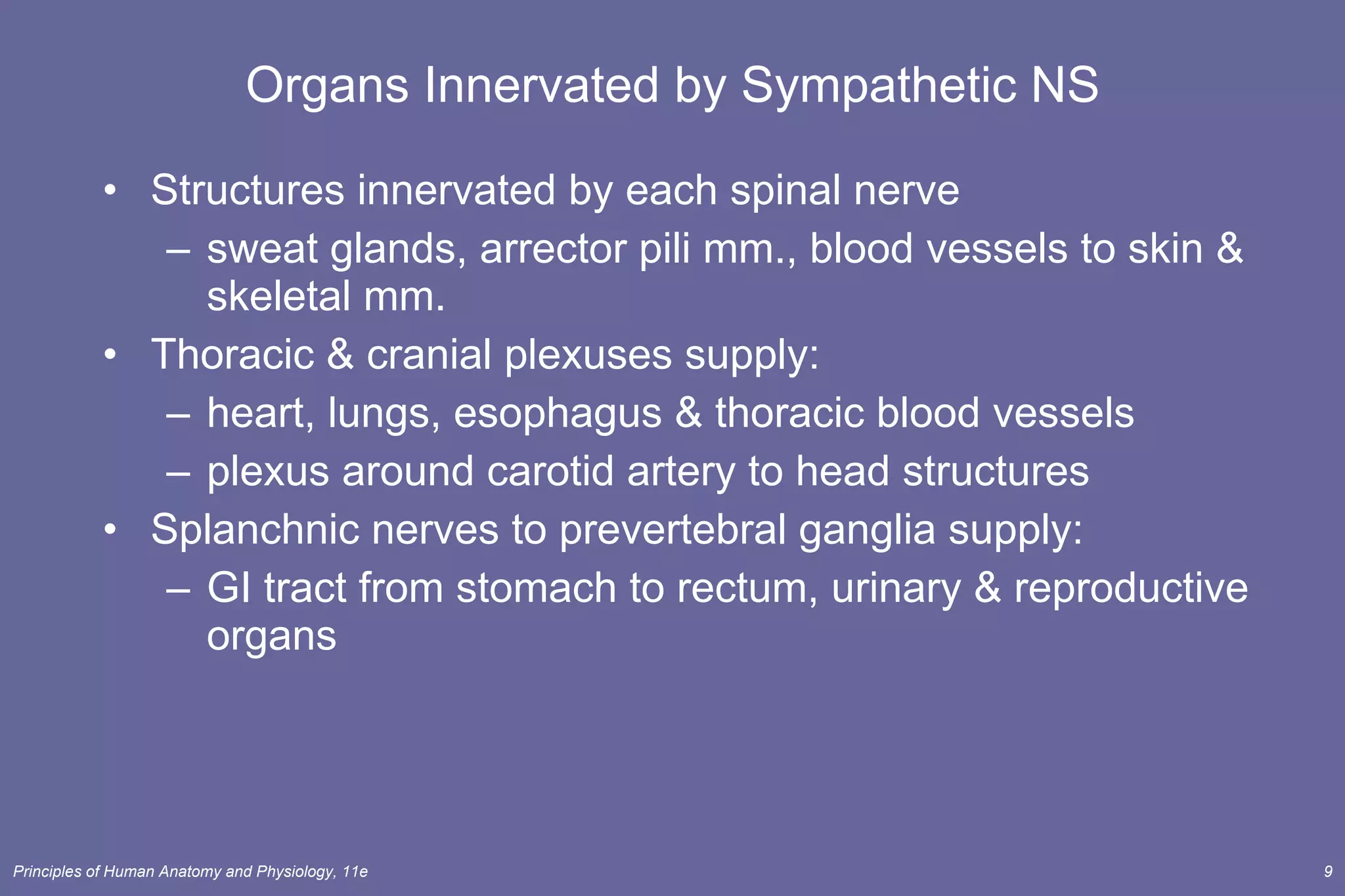 Organs Innervated by Sympathetic NS

• Structures innervated by each spinal nerve
– sweat glands, arrector pili mm., blood vessels to skin & skeletal mm.
• Thoracic & cranial plexuses supply:
– heart, lungs, esophagus & thoracic blood vessels
– plexus around carotid artery to head structures
• Splanchnic nerves to prevertebral ganglia supply:
– GI tract from stomach to rectum, urinary & reproductive organs

Principles of Human Anatomy and Physiology, 11e

9